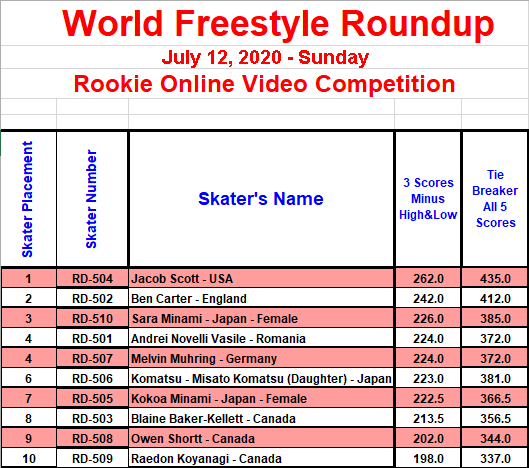 World Freestyle Roundup
July 12, 2020 - Sunday
Rookie Online Video Competition

| Skater Placement | Skater Number | Skater's Name | 3 Scores Minus High&Low | Tie Breaker All 5 Scores |
|---|---|---|---|---|
| 1 | RD-504 | Jacob Scott - USA | 262.0 | 435.0 |
| 2 | RD-502 | Ben Carter - England | 242.0 | 412.0 |
| 3 | RD-510 | Sara Minami - Japan - Female | 226.0 | 385.0 |
| 4 | RD-501 | Andrei Novelli Vasile - Romania | 224.0 | 372.0 |
| 4 | RD-507 | Melvin Muhring - Germany | 224.0 | 372.0 |
| 6 | RD-506 | Komatsu - Misato Komatsu (Daughter) - Japan | 223.0 | 381.0 |
| 7 | RD-505 | Kokoa Minami - Japan - Female | 222.5 | 366.5 |
| 8 | RD-503 | Blaine Baker-Kellett - Canada | 213.5 | 356.5 |
| 9 | RD-508 | Owen Shortt - Canada | 202.0 | 344.0 |
| 10 | RD-509 | Raedon Koyanagi - Canada | 198.0 | 337.0 |